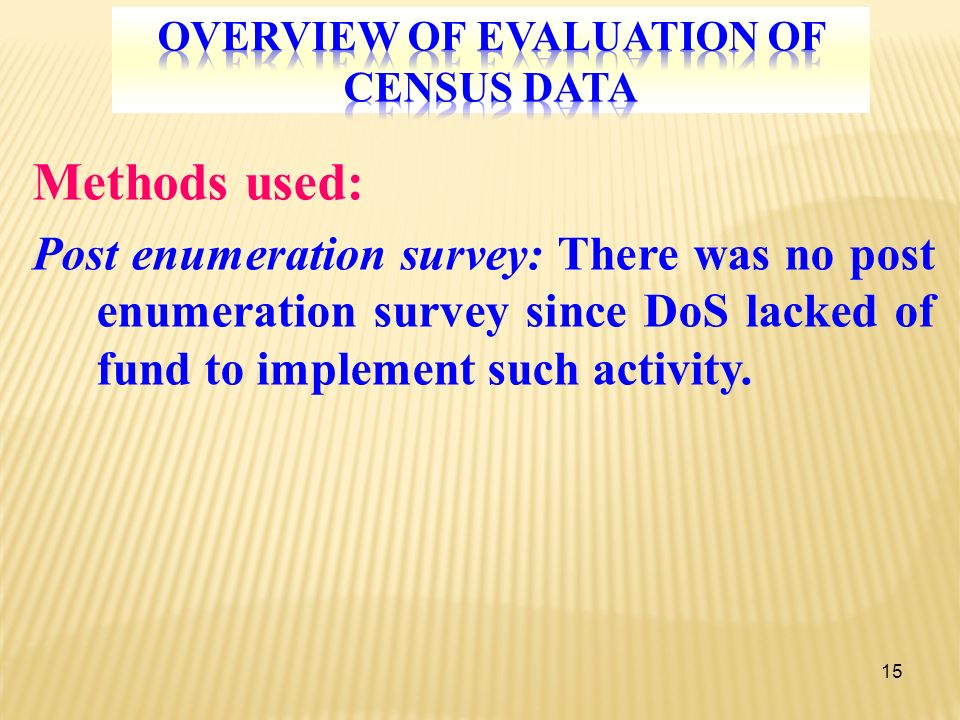 OVERVIEW OF EVALUATION OF CENSUS DATA

Methods used:

Post enumeration survey: There was no post enumeration survey since DoS lacked of fund to implement such activity.

15